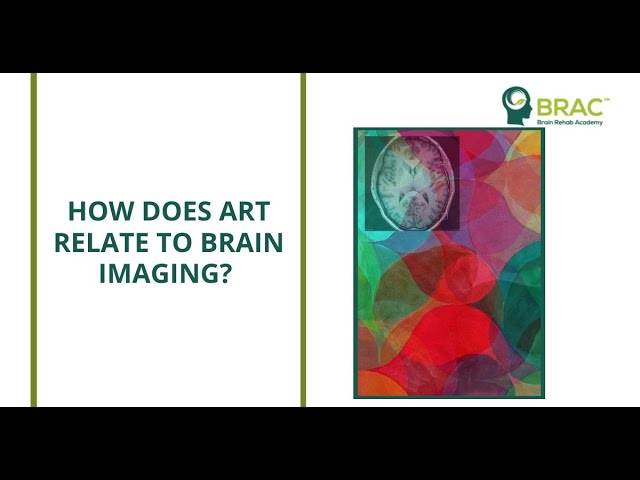 HOW DOES ART RELATE TO BRAIN IMAGING?

BRAC™
Brain Rehab Academy